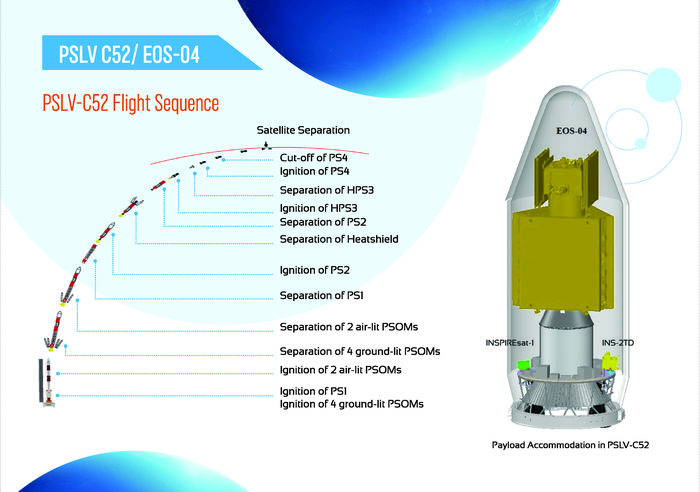 PSLV C52/ EOS-04

PSLV-C52 Flight Sequence

Satellite Separation
Cut-off of PS4
Ignition of PS4
Separation of HPS3
Ignition of HPS3
Separation of PS2
Separation of Heatshield
Ignition of PS2
Separation of PS1
Separation of 2 air-lit PSOMs
Separation of 4 ground-lit PSOMs
Ignition of 2 air-lit PSOMs
Ignition of PS1
Ignition of 4 ground-lit PSOMs

EOS-04
INSPIREsat-1
INS-2TD
Payload Accommodation in PSLV-C52